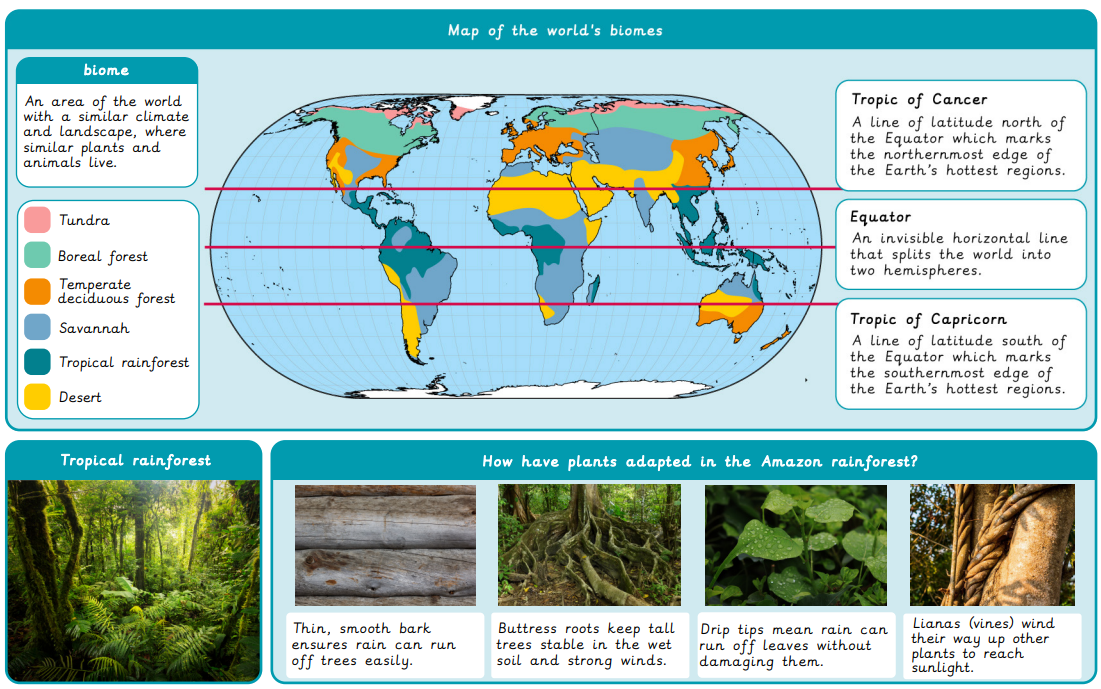 Map of the world's biomes

biome

An area of the world with a similar climate and landscape, where similar plants and animals live.

Tundra

Boreal forest

Temperate deciduous forest

Savannah

Tropical rainforest

Desert

Tropic of Cancer

A line of latitude north of the Equator which marks the northernmost edge of the Earth's hottest regions.

Equator

An invisible horizontal line that splits the world into two hemispheres.

Tropic of Capricorn

A line of latitude south of the Equator which marks the southernmost edge of the Earth's hottest regions.

Tropical rainforest

How have plants adapted in the Amazon rainforest?

Thin, smooth bark ensures rain can run off trees easily.

Buttress roots keep tall trees stable in the wet soil and strong winds.

Drip tips mean rain can run off leaves without damaging them.

Lianas (vines) wind their way up other plants to reach sunlight.